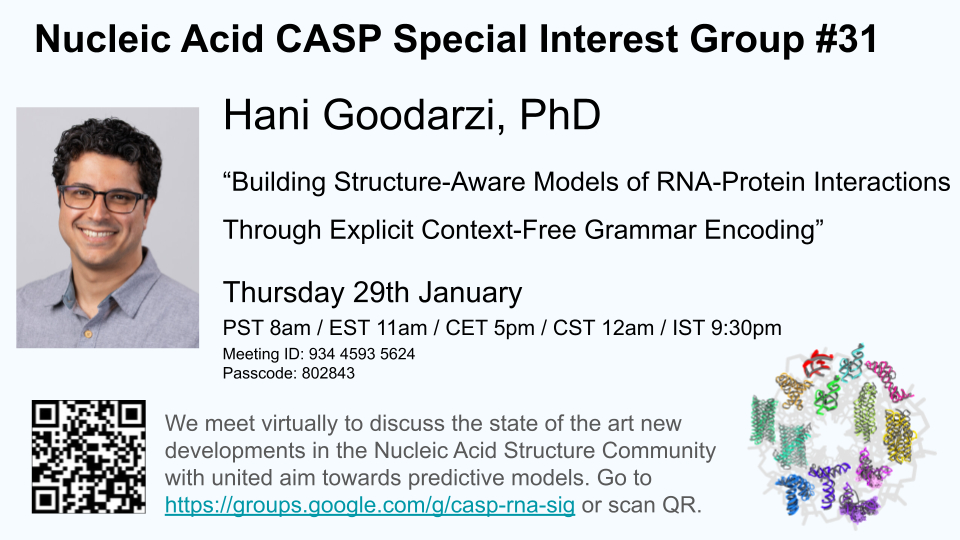 Nucleic Acid CASP Special Interest Group #31

Hani Goodarzi, PhD

“Building Structure-Aware Models of RNA-Protein Interactions Through Explicit Context-Free Grammar Encoding”

Thursday 29th January

PST 8am / EST 11am / CET 5pm / CST 12am / IST 9:30pm

Meeting ID: 934 4593 5624
Passcode: 802843

We meet virtually to discuss the state of the art new developments in the Nucleic Acid Structure Community with united aim towards predictive models. Go to https://groups.google.com/g/casp-rna-sig or scan QR.